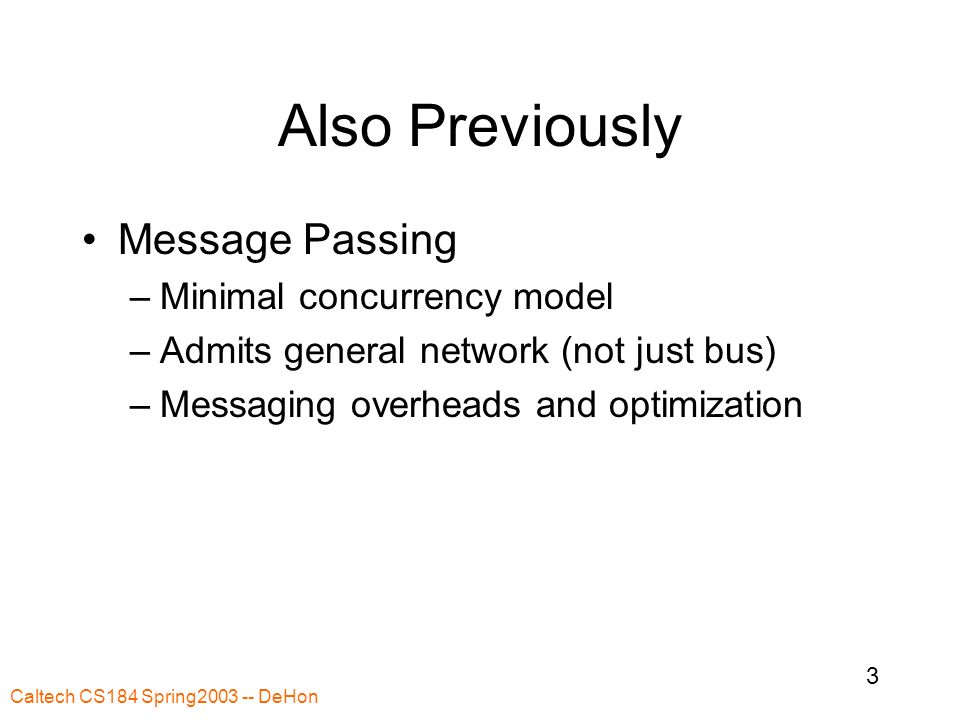 Also Previously

• Message Passing
– Minimal concurrency model
– Admits general network (not just bus)
– Messaging overheads and optimization

3

Caltech CS184 Spring2003 -- DeHon